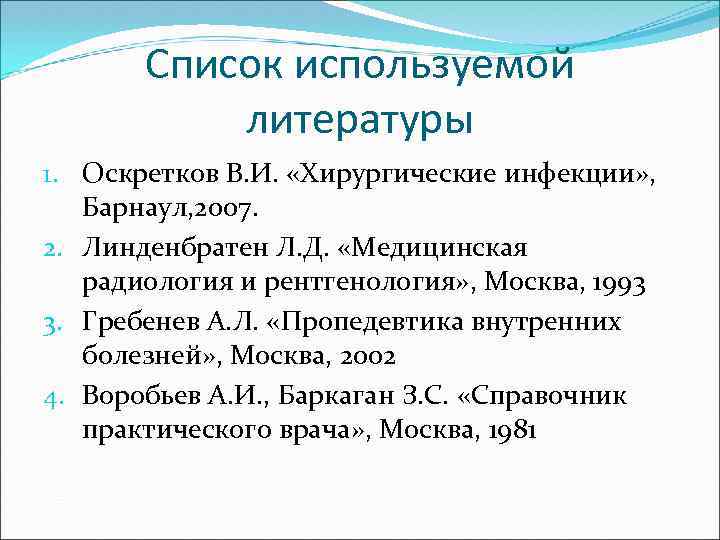 Список используемой литературы

1. Оскретков В.И. «Хирургические инфекции», Барнаул,2007.
2. Линденбратен Л.Д. «Медицинская радиология и рентгенология», Москва, 1993
3. Гребенев А.Л. «Пропедевтика внутренних болезней», Москва, 2002
4. Воробьев А.И., Баркаган З.С. «Справочник практического врача», Москва, 1981